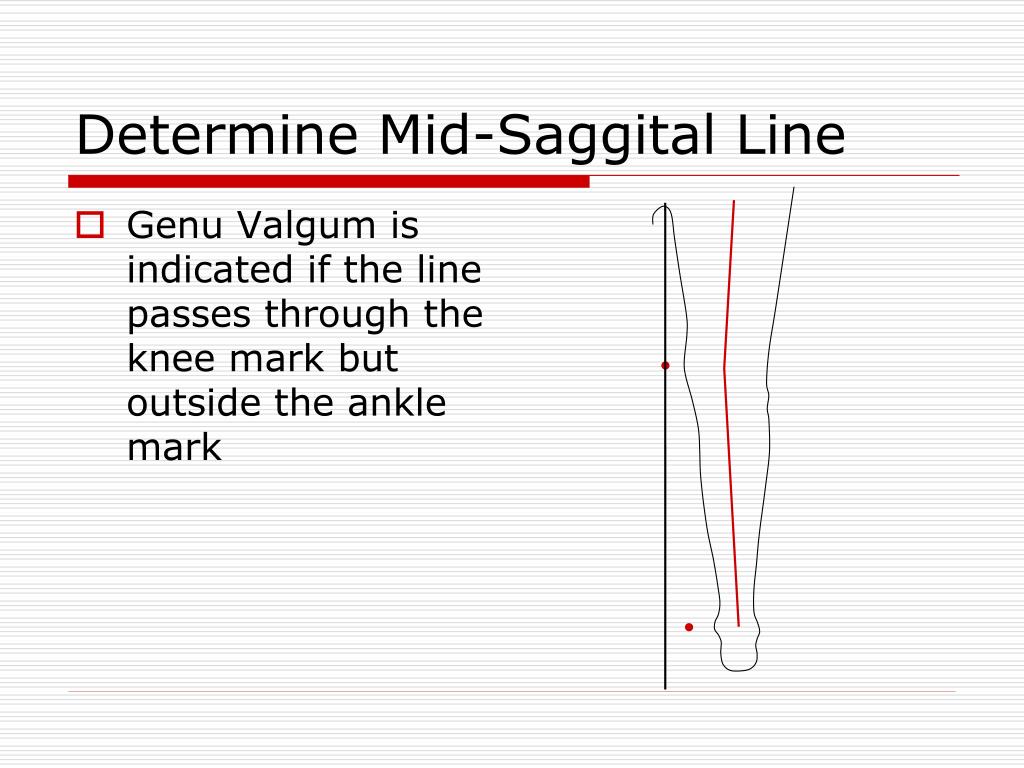 Determine Mid-Saggital Line

Genu Valgum is indicated if the line passes through the knee mark but outside the ankle mark